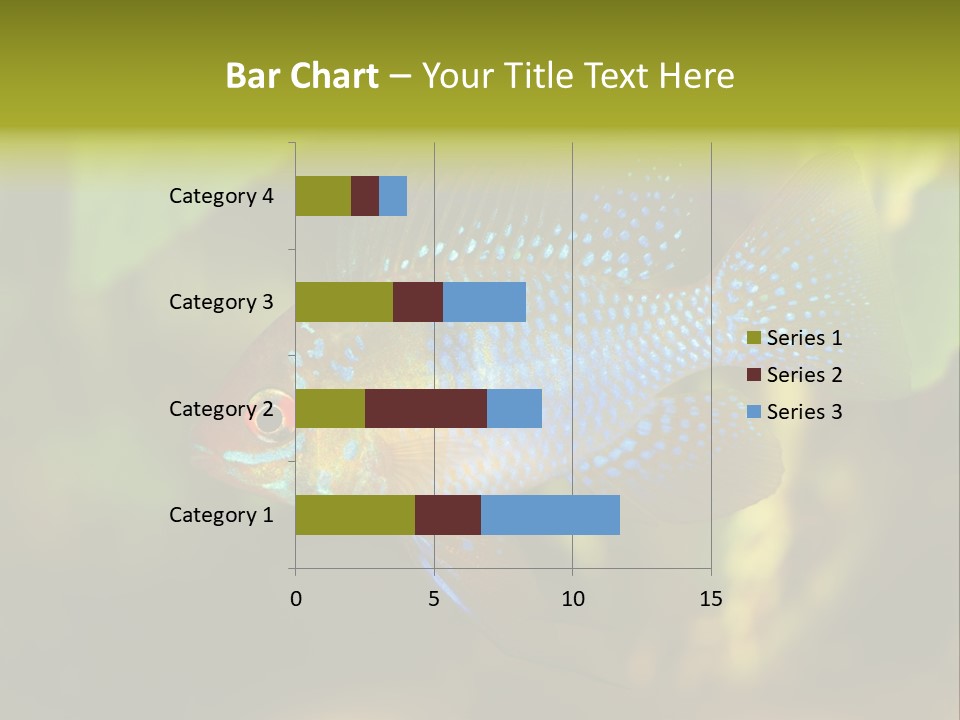 Bar Chart – Your Title Text Here

Category 4
Category 3
Category 2
Category 1

0
5
10
15

Series 1
Series 2
Series 3